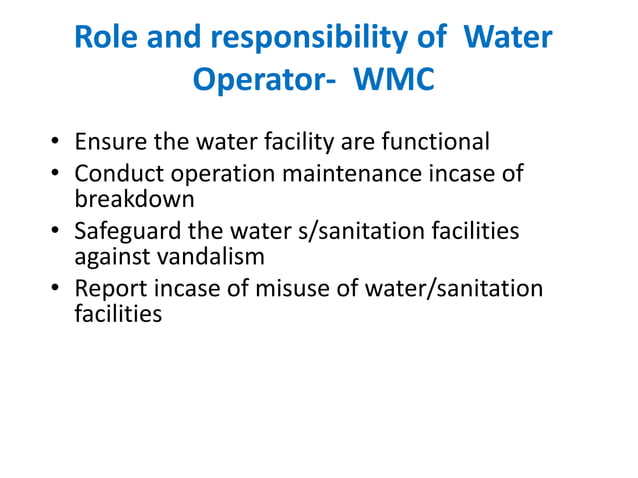 Role and responsibility of Water Operator- WMC

• Ensure the water facility are functional
• Conduct operation maintenance incase of breakdown
• Safeguard the water s/sanitation facilities against vandalism
• Report incase of misuse of water/sanitation facilities